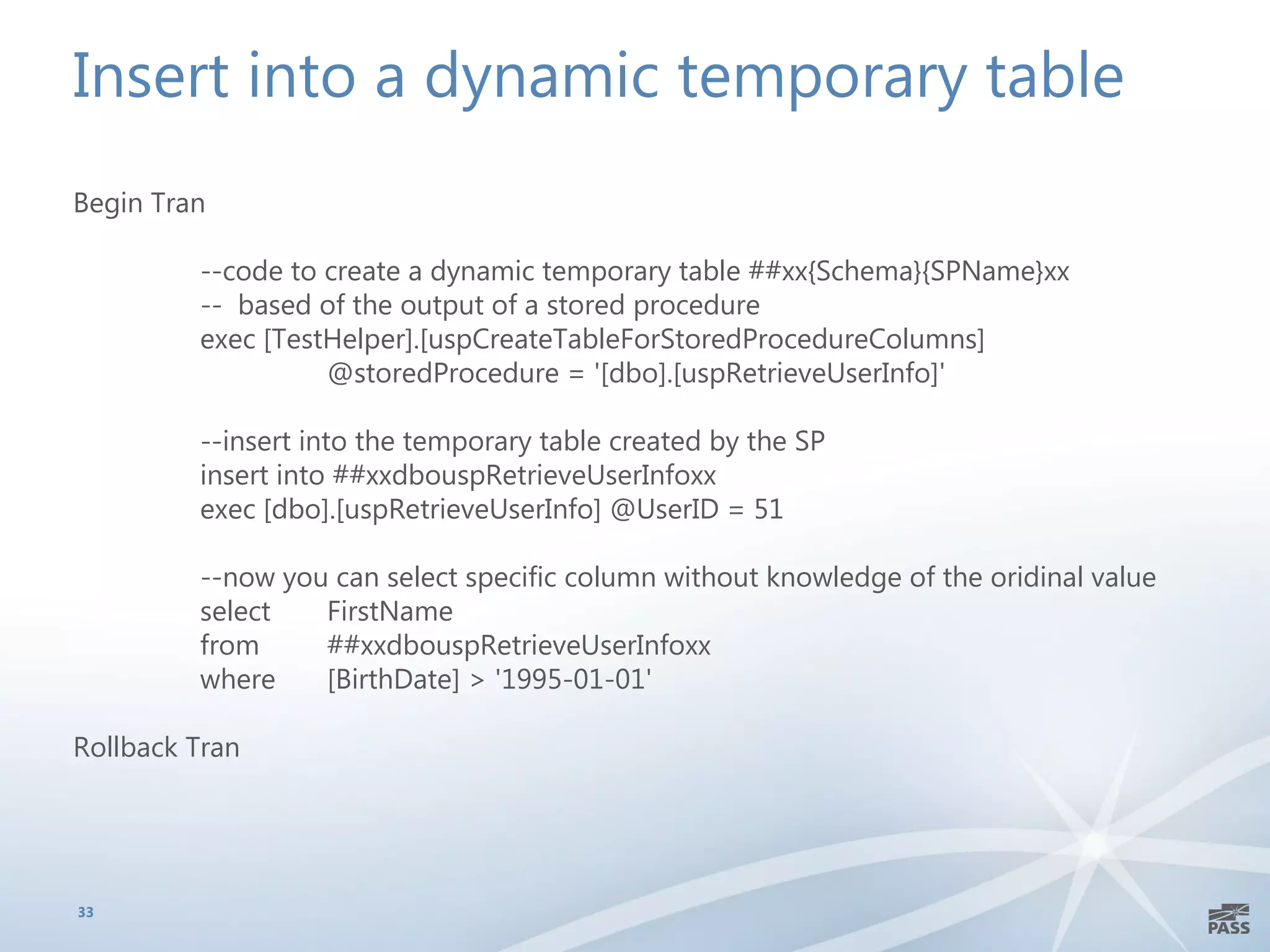 Insert into a dynamic temporary table

Begin Tran

--code to create a dynamic temporary table ##xx{Schema}{SPName}xx
-- based of the output of a stored procedure
exec [TestHelper].[uspCreateTableForStoredProcedureColumns]
@storedProcedure = '[dbo].[uspRetrieveUserInfo]'

--insert into the temporary table created by the SP
insert into ##xxdbouspRetrieveUserInfoxx
exec [dbo].[uspRetrieveUserInfo] @UserID = 51

--now you can select specific column without knowledge of the oridinal value
select FirstName
from ##xxdbouspRetrieveUserInfoxx
where [BirthDate] > '1995-01-01'

Rollback Tran

33

PASS